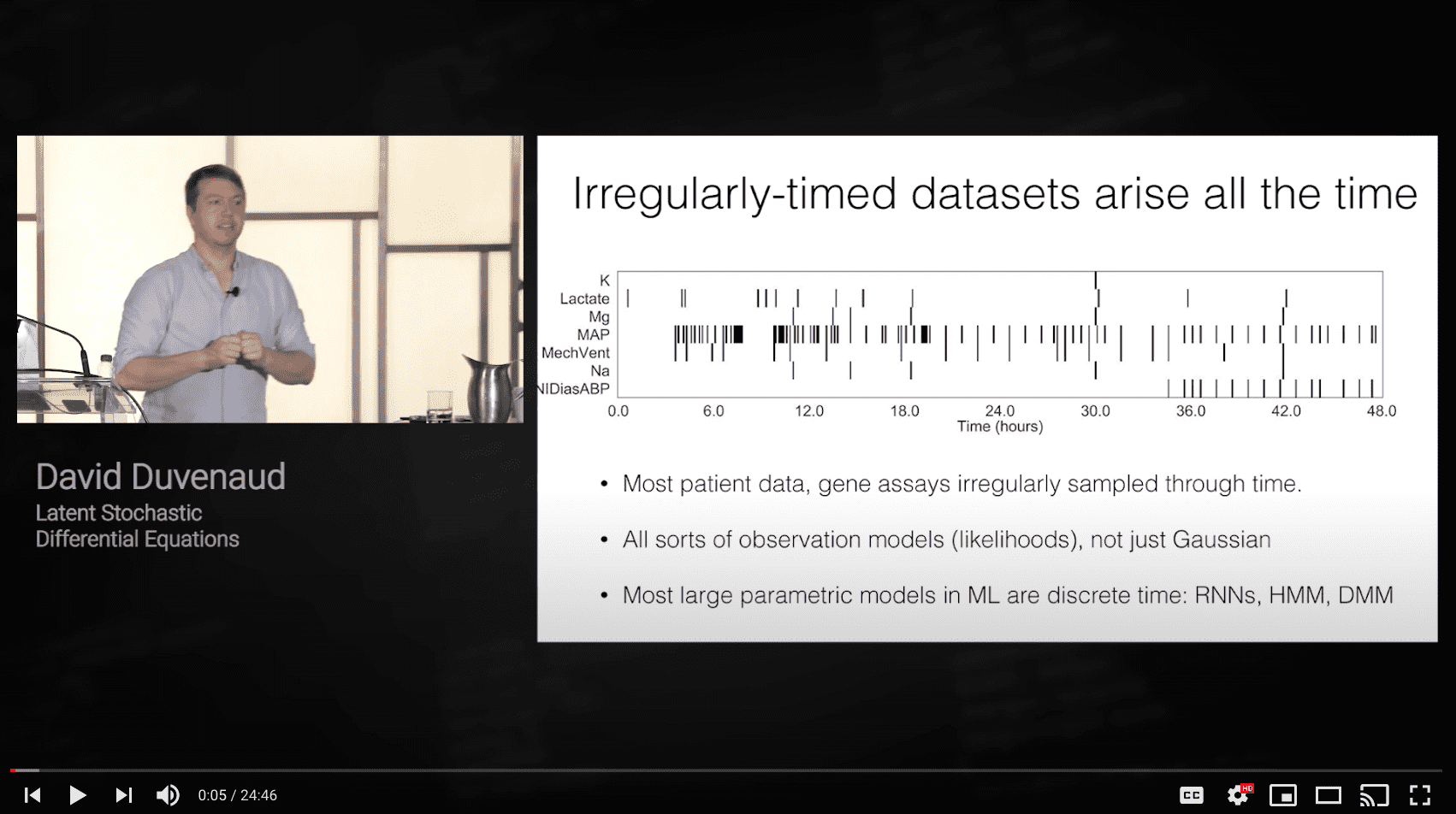 David Duvenaud
Latent Stochastic Differential Equations

Irregularly-timed datasets arise all the time

K
Lactate
Mg
MAP
MechVent
Na
NIDiasABP

0.0 6.0 12.0 18.0 24.0 30.0 36.0 42.0 48.0
Time (hours)

• Most patient data, gene assays irregularly sampled through time.

• All sorts of observation models (likelihoods), not just Gaussian

• Most large parametric models in ML are discrete time: RNNs, HMM, DMM

0:05 / 24:46

CC

HD